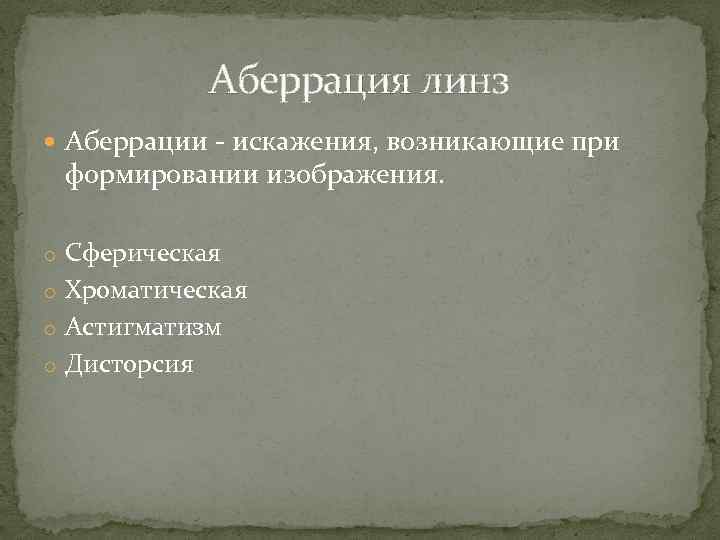 Аберрация линз

Аберрации - искажения, возникающие при формировании изображения.

Сферическая
Хроматическая
Астигматизм
Дисторсия